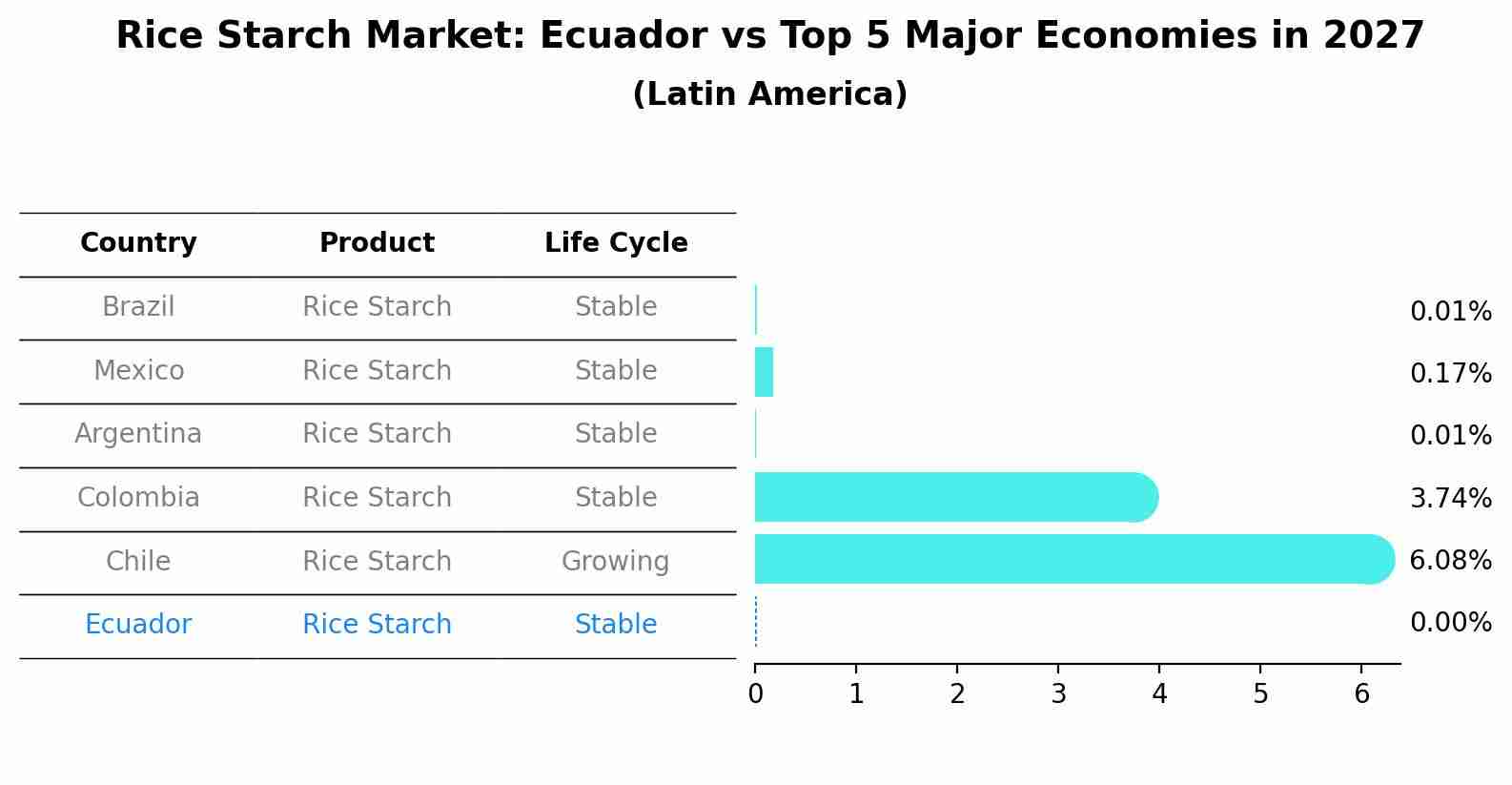 Rice Starch Market: Ecuador vs Top 5 Major Economies in 2027
(Latin America)

| Country | Product | Life Cycle | |
|---|---|---|---|
| Brazil | Rice Starch | Stable | 0.01% |
| Mexico | Rice Starch | Stable | 0.17% |
| Argentina | Rice Starch | Stable | 0.01% |
| Colombia | Rice Starch | Stable | 3.74% |
| Chile | Rice Starch | Growing | 6.08% |
| Ecuador | Rice Starch | Stable | 0.00% |

0 1 2 3 4 5 6